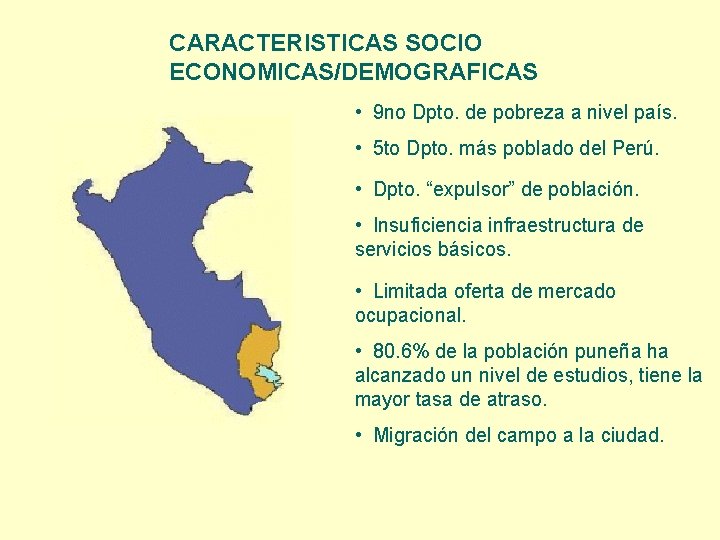 CARACTERISTICAS SOCIO ECONOMICAS/DEMOGRAFICAS

• 9no Dpto. de pobreza a nivel país.

• 5to Dpto. más poblado del Perú.

• Dpto. “expulsor” de población.

• Insuficiencia infraestructura de servicios básicos.

• Limitada oferta de mercado ocupacional.

• 80.6% de la población puneña ha alcanzado un nivel de estudios, tiene la mayor tasa de atraso.

• Migración del campo a la ciudad.